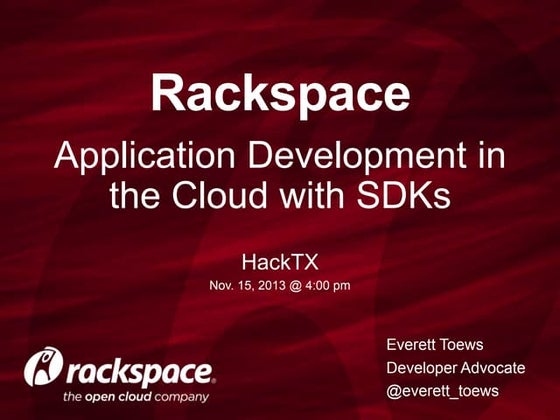 Rackspace

Application Development in the Cloud with SDKs

HackTX

Nov. 15, 2013 @ 4:00 pm

rackspace.
the open cloud company

Everett Toews
Developer Advocate
@everett_toews